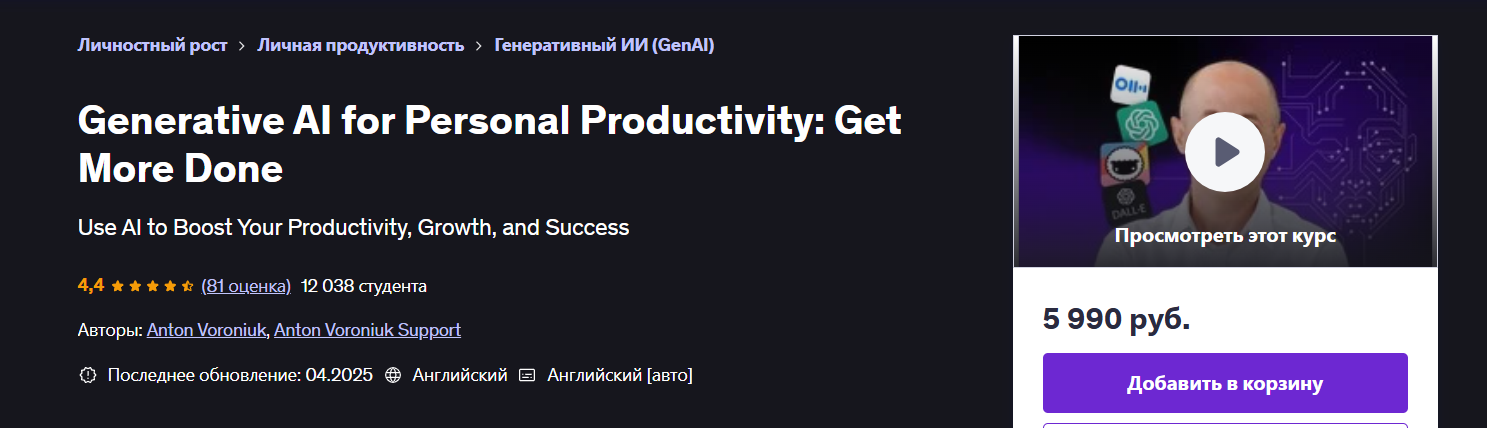 Личностный рост > Личная продуктивность > Генеративный ИИ (GenAI)

Generative AI for Personal Productivity: Get More Done

Use AI to Boost Your Productivity, Growth, and Success

4,4 (81 оценка) 12 038 студента

Авторы: Anton Voroniuk, Anton Voroniuk Support

Последнее обновление: 04.2025 Английский Английский [авто]

DALL·E

Просмотреть этот курс

5 990 руб.

Добавить в корзину